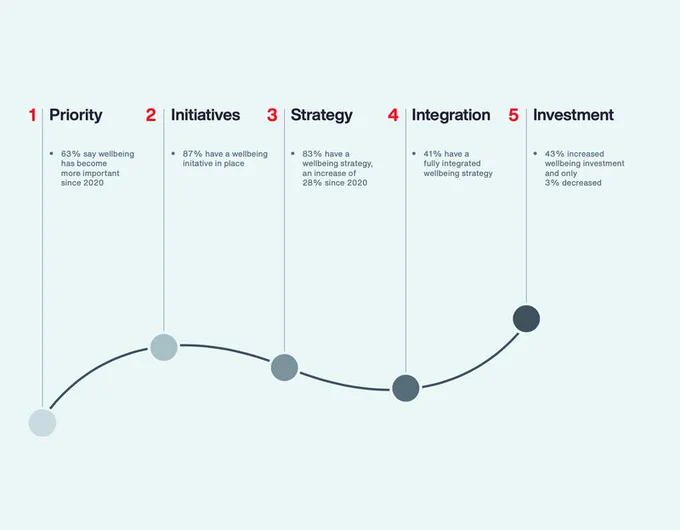 1 Priority

• 63% say wellbeing has become more important since 2020

2 Initiatives

• 87% have a wellbeing initative in place

3 Strategy

• 83% have a wellbeing strategy, an increase of 28% since 2020

4 Integration

• 41% have a fully integrated wellbeing strategy

5 Investment

• 43% increased wellbeing investment and only 3% decreased